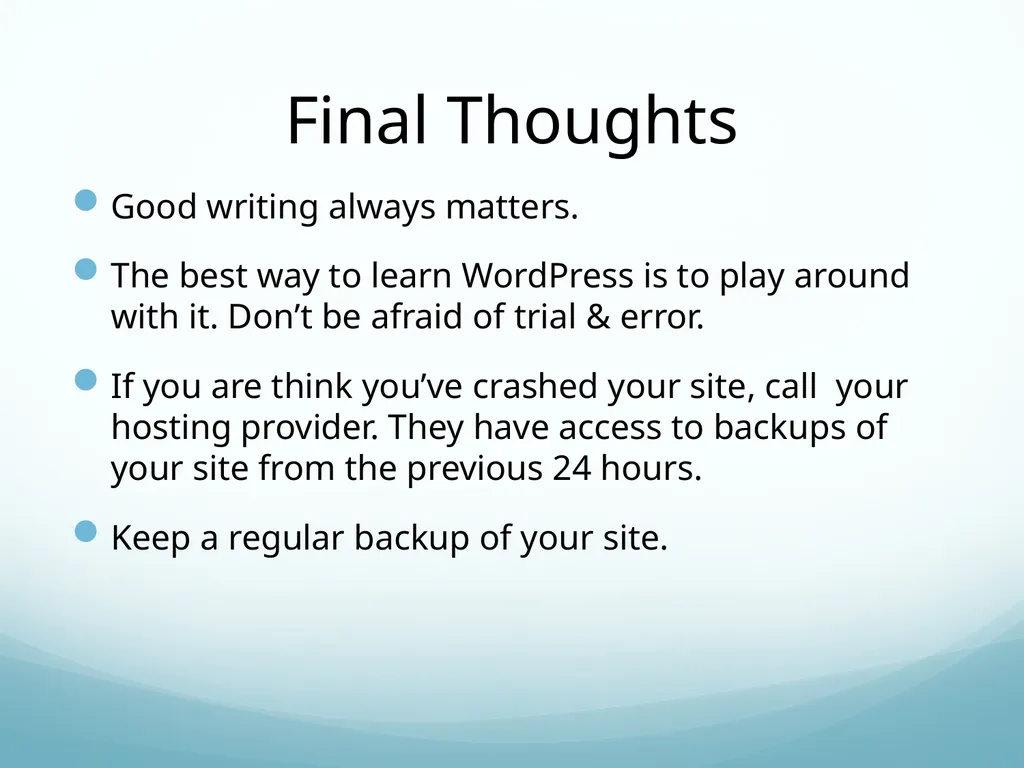 Final Thoughts

Good writing always matters.

The best way to learn WordPress is to play around with it. Don’t be afraid of trial & error.

If you are think you’ve crashed your site, call your hosting provider. They have access to backups of your site from the previous 24 hours.

Keep a regular backup of your site.